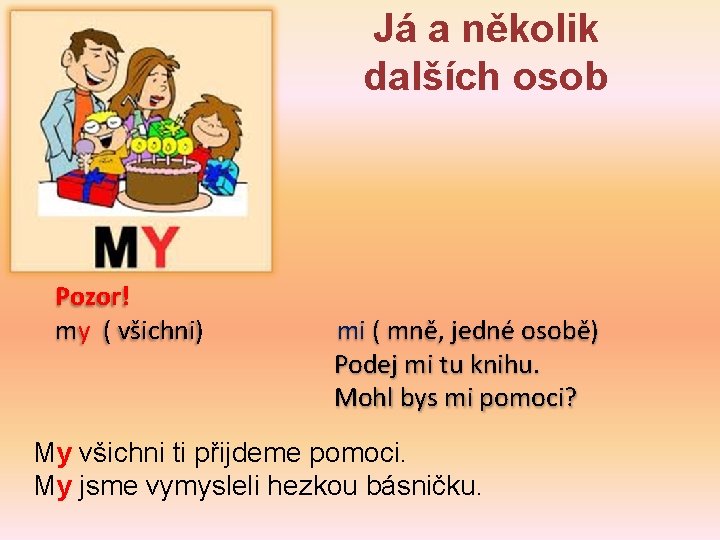 Já a několik dalších osob

MY

Pozor!
my ( všichni)

mi ( mně, jedné osobě)
Podej mi tu knihu.
Mohl bys mi pomoci?

My všichni ti přijdeme pomoci.
My jsme vymysleli hezkou básničku.